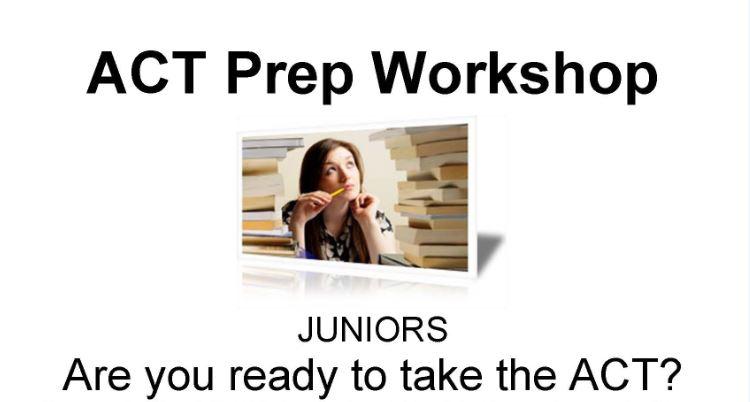 ACT Prep Workshop

JUNIORS

Are you ready to take the ACT?